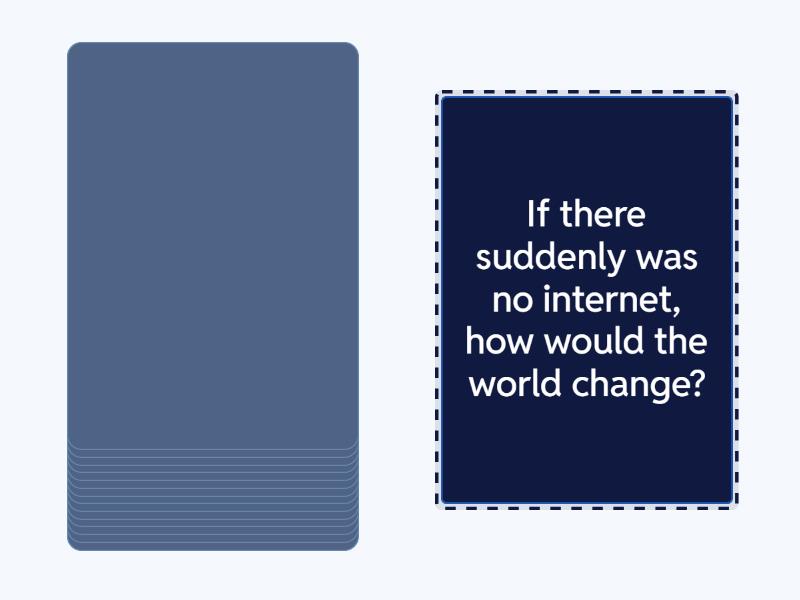 If there suddenly was no internet, how would the world change?